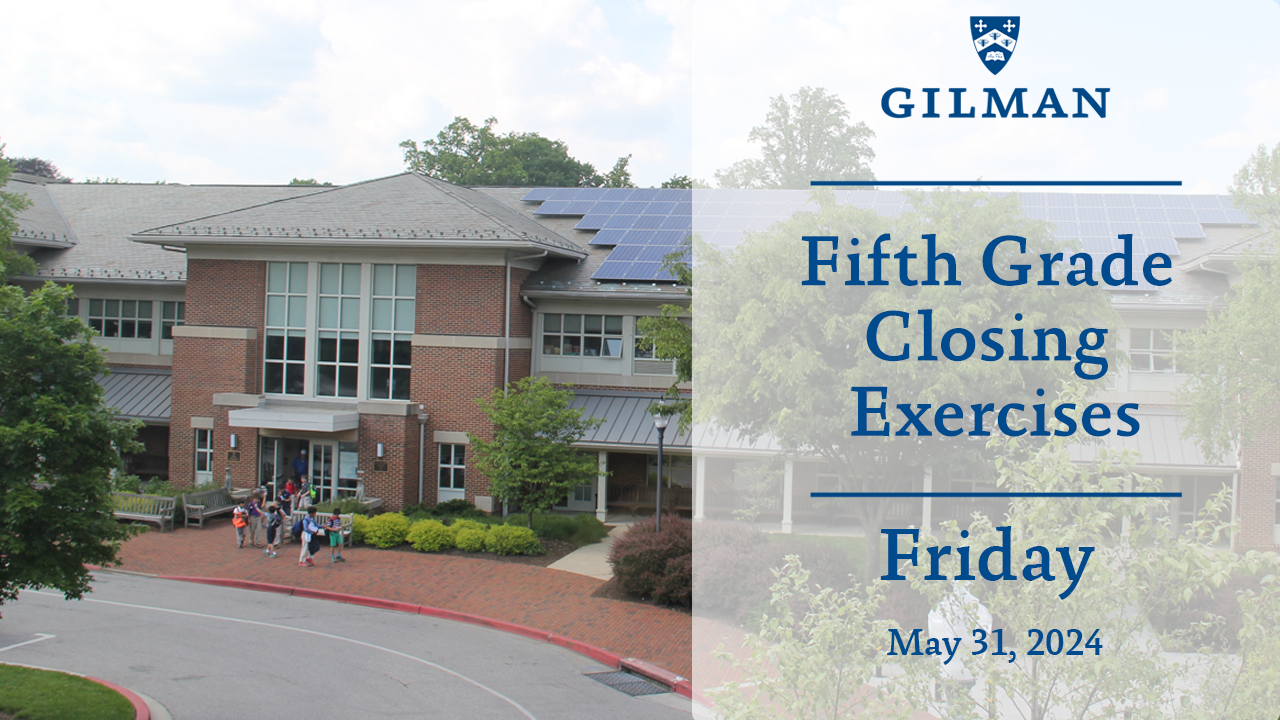 GILMAN

Fifth Grade Closing Exercises

Friday

May 31, 2024